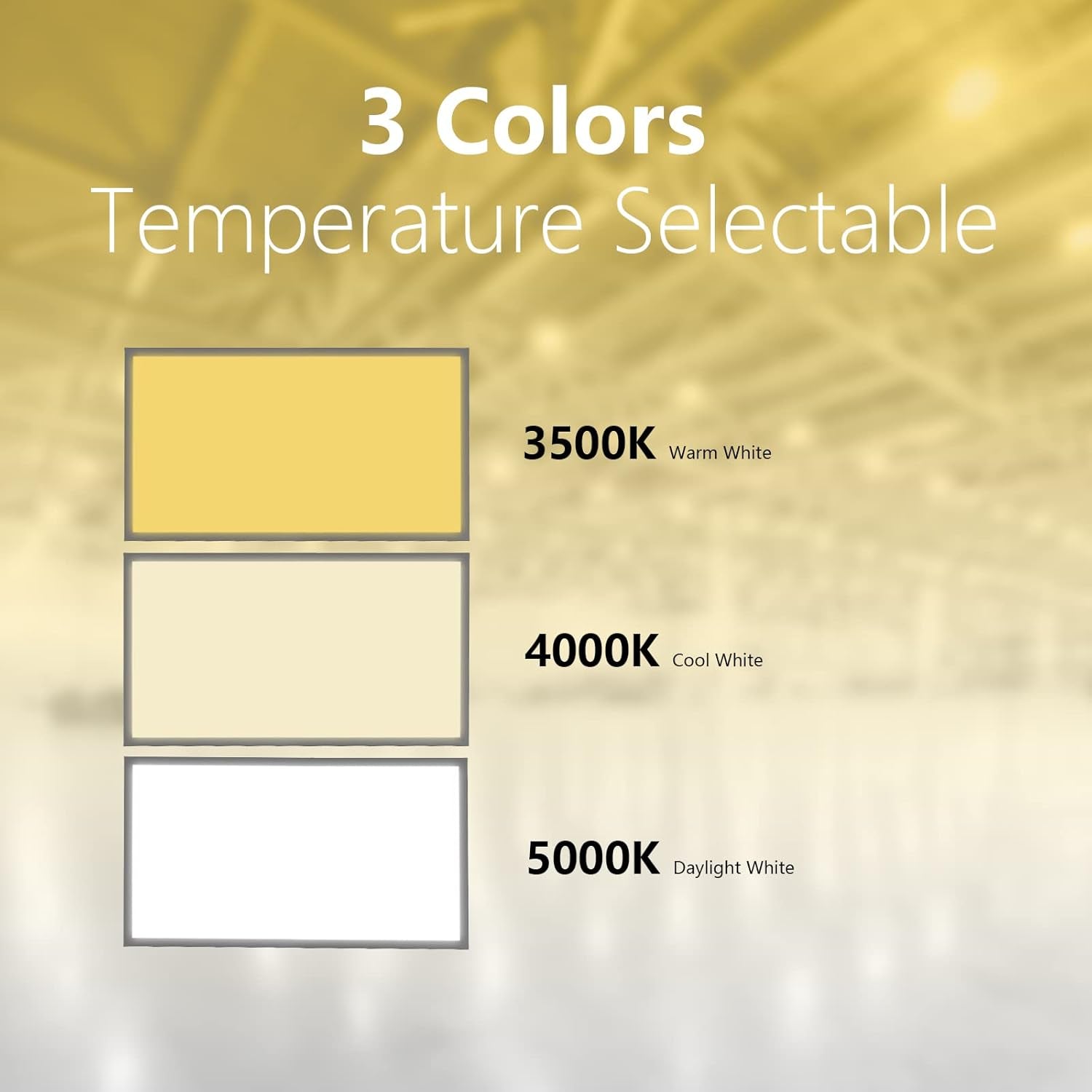 3 Colors
Temperature Selectable

3500K Warm White

4000K Cool White

5000K Daylight White